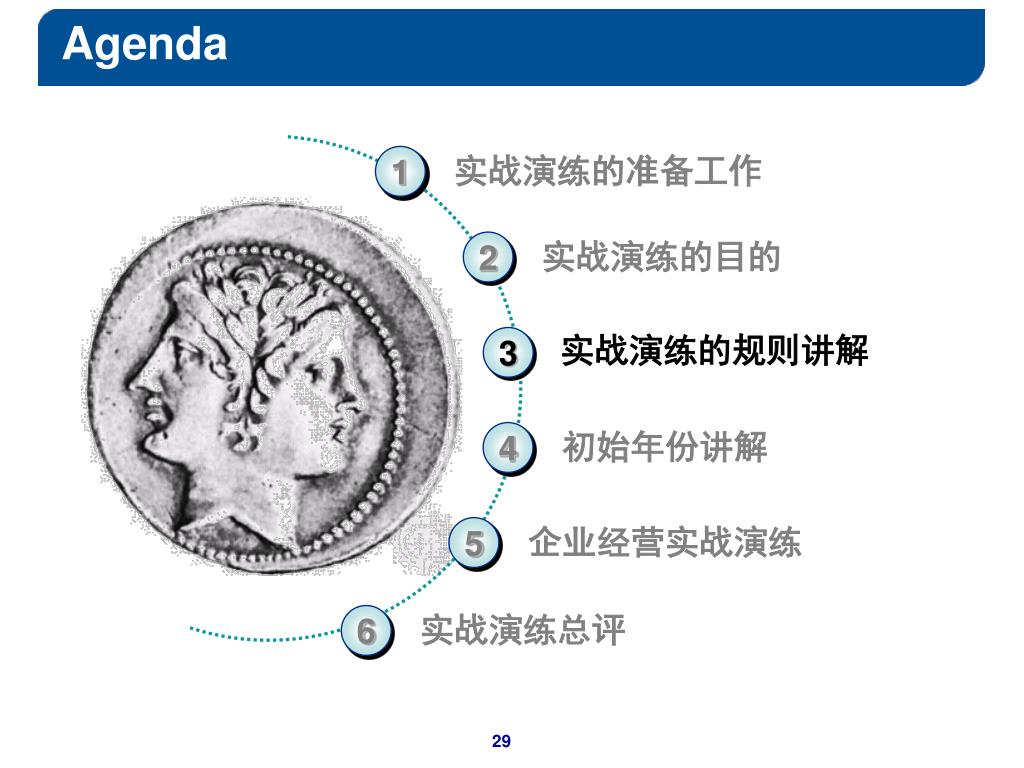 Agenda

1 实战演练的准备工作

2 实战演练的目的

3 实战演练的规则讲解

4 初始年份讲解

5 企业经营实战演练

6 实战演练总评

29